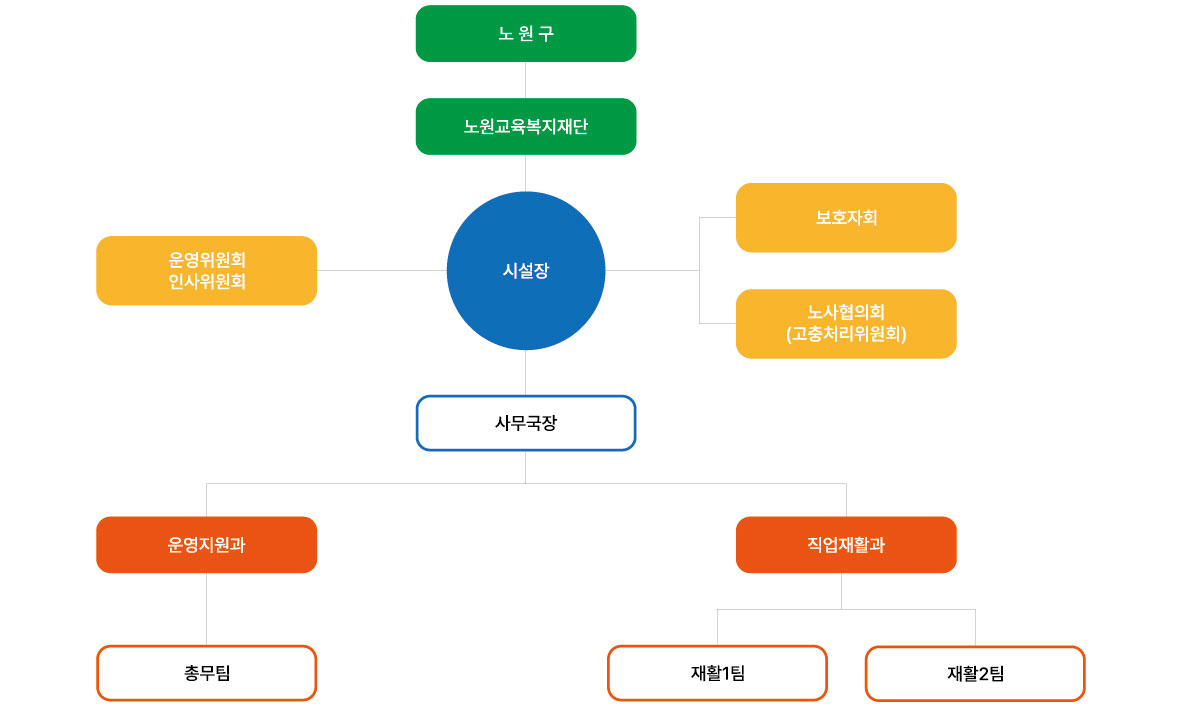 노 원 구

노원교육복지재단

운영위원회
인사위원회

시설장

보호자회

노사협의회
(고충처리위원회)

사무국장

운영지원과

직업재활과

총무팀

재활1팀

재활2팀